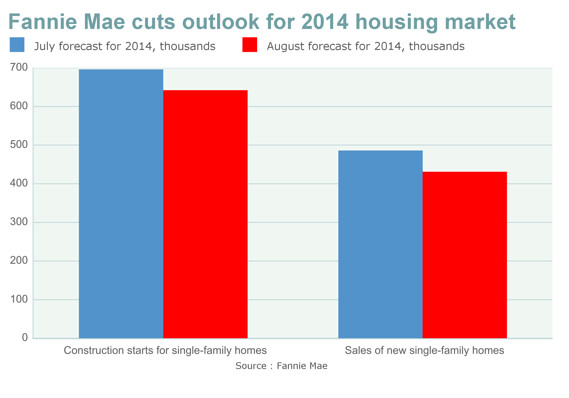 Fannie Mae cuts outlook for 2014 housing market

July forecast for 2014, thousands
August forecast for 2014, thousands

700
600
500
400
300
200
100
0

Construction starts for single-family homes
Sales of new single-family homes

Source : Fannie Mae